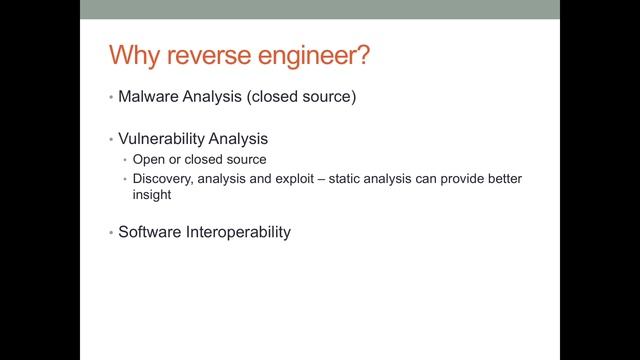 Why reverse engineer?

• Malware Analysis (closed source)

• Vulnerability Analysis
  • Open or closed source
  • Discovery, analysis and exploit – static analysis can provide better insight

• Software Interoperability